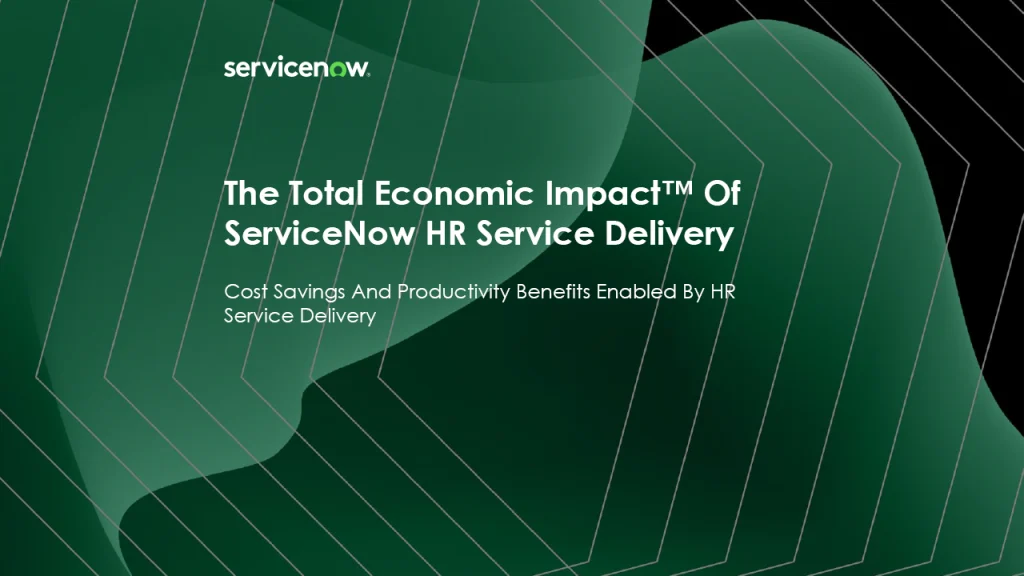 servicenow.

The Total Economic Impact™ Of ServiceNow HR Service Delivery

Cost Savings And Productivity Benefits Enabled By HR Service Delivery